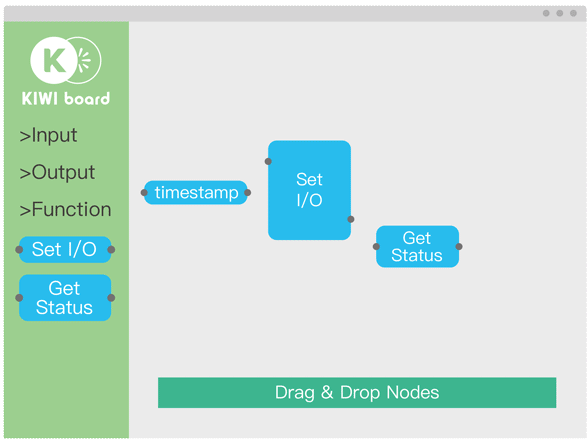 K

KIWI board

>Input

>Output

>Function

Set I/O

Get Status

timestamp

Set I/O

Get Status

Drag & Drop Nodes